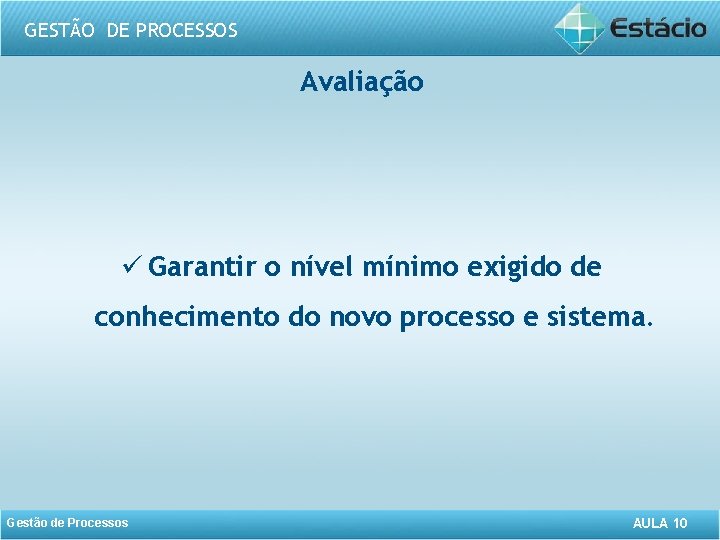 GESTÃO DE PROCESSOS

Estácio

Avaliação

✓ Garantir o nível mínimo exigido de conhecimento do novo processo e sistema.

Gestão de Processos

AULA 10